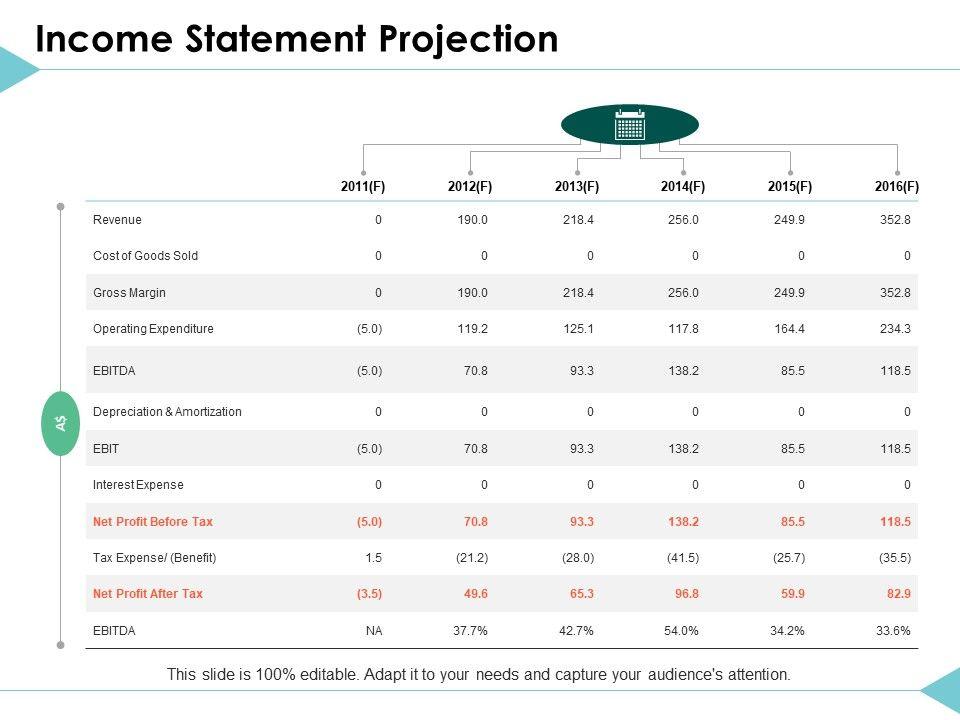 Income Statement Projection

A$

| | 2011(F) | 2012(F) | 2013(F) | 2014(F) | 2015(F) | 2016(F) |
|---|---|---|---|---|---|---|
| Revenue | 0 | 190.0 | 218.4 | 256.0 | 249.9 | 352.8 |
| Cost of Goods Sold | 0 | 0 | 0 | 0 | 0 | 0 |
| Gross Margin | 0 | 190.0 | 218.4 | 256.0 | 249.9 | 352.8 |
| Operating Expenditure | (5.0) | 119.2 | 125.1 | 117.8 | 164.4 | 234.3 |
| EBITDA | (5.0) | 70.8 | 93.3 | 138.2 | 85.5 | 118.5 |
| Depreciation & Amortization | 0 | 0 | 0 | 0 | 0 | 0 |
| EBIT | (5.0) | 70.8 | 93.3 | 138.2 | 85.5 | 118.5 |
| Interest Expense | 0 | 0 | 0 | 0 | 0 | 0 |
| Net Profit Before Tax | (5.0) | 70.8 | 93.3 | 138.2 | 85.5 | 118.5 |
| Tax Expense/ (Benefit) | 1.5 | (21.2) | (28.0) | (41.5) | (25.7) | (35.5) |
| Net Profit After Tax | (3.5) | 49.6 | 65.3 | 96.8 | 59.9 | 82.9 |
| EBITDA | NA | 37.7% | 42.7% | 54.0% | 34.2% | 33.6% |

This slide is 100% editable. Adapt it to your needs and capture your audience's attention.